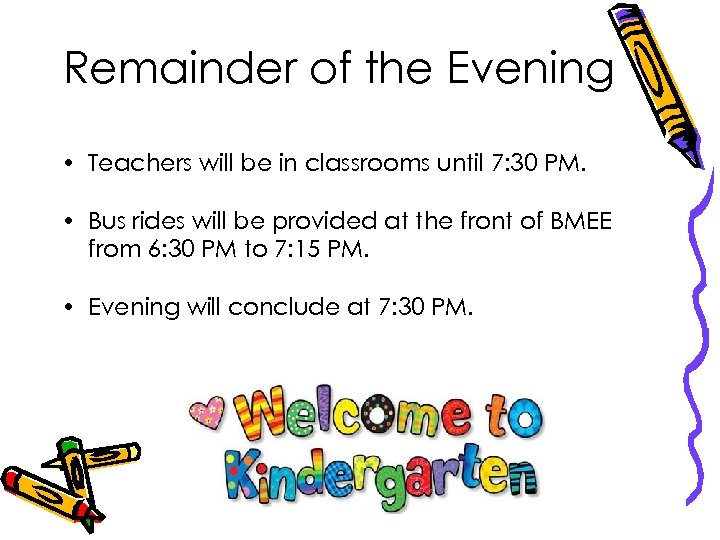 Remainder of the Evening

• Teachers will be in classrooms until 7:30 PM.

• Bus rides will be provided at the front of BMEE from 6:30 PM to 7:15 PM.

• Evening will conclude at 7:30 PM.

Welcome to Kindergarten